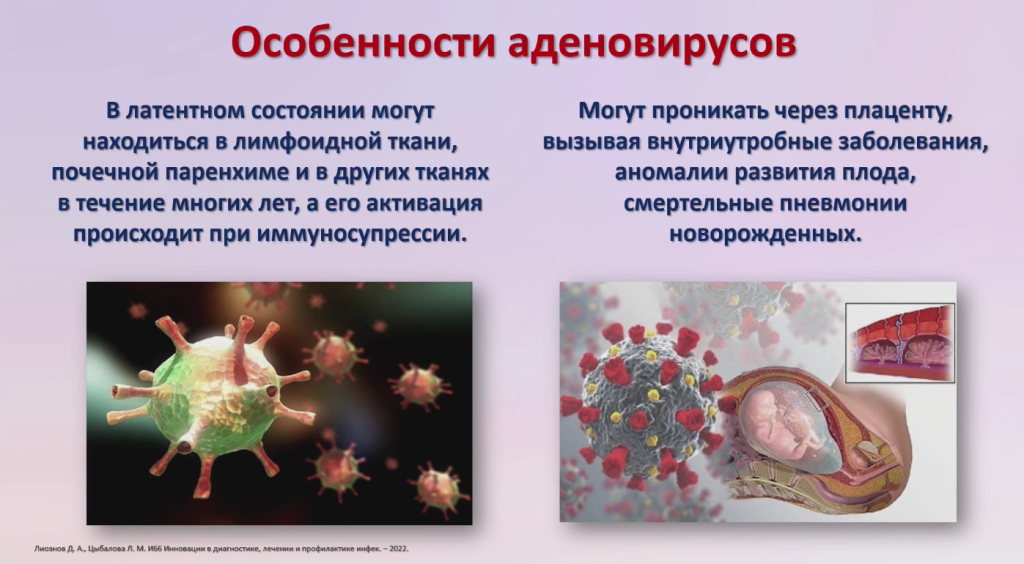 Особенности аденовирусов

В латентном состоянии могут находиться в лимфоидной ткани, почечной паренхиме и в других тканях в течение многих лет, а его активация происходит при иммуносупрессии.

Могут проникать через плаценту, вызывая внутриутробные заболевания, аномалии развития плода, смертельные пневмонии новорожденных.

Лиознов Д. А., Цыбалова Л. М. И66 Инновации в диагностике, лечении и профилактике инфек. – 2022.